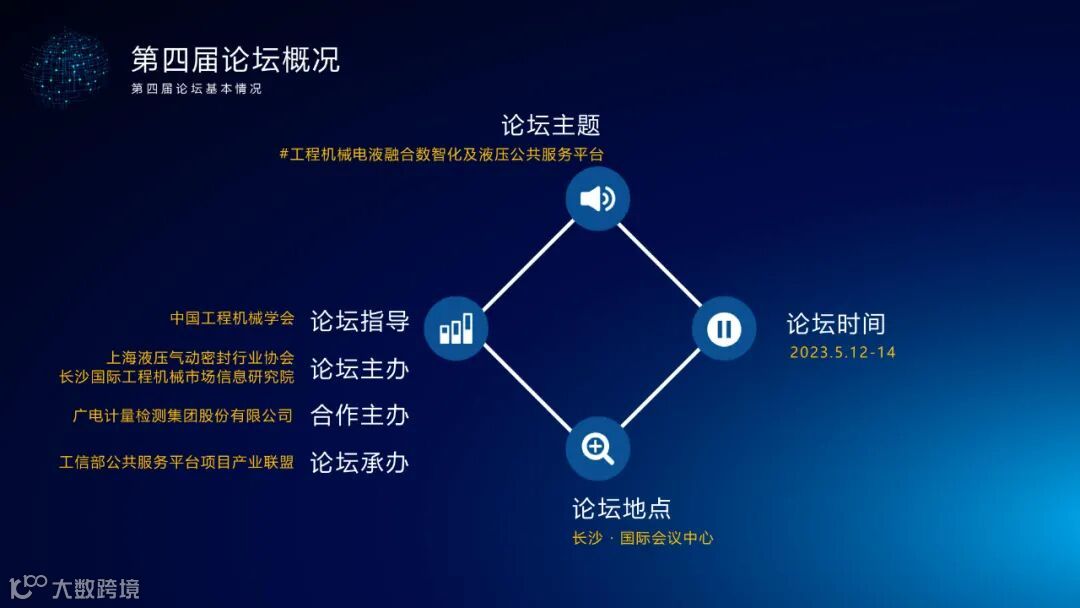 第四届论坛概况
第四届论坛基本情况

论坛主题
#工程机械电液融合数智化及液压公共服务平台

中国工程机械学会 论坛指导
上海液压气动密封行业协会
长沙国际工程机械市场信息研究院 论坛主办
广电计量检测集团股份有限公司 合作主办
工信部公共服务平台项目产业联盟 论坛承办

论坛时间
2023.5.12-14

论坛地点
长沙 · 国际会议中心

大数跨境